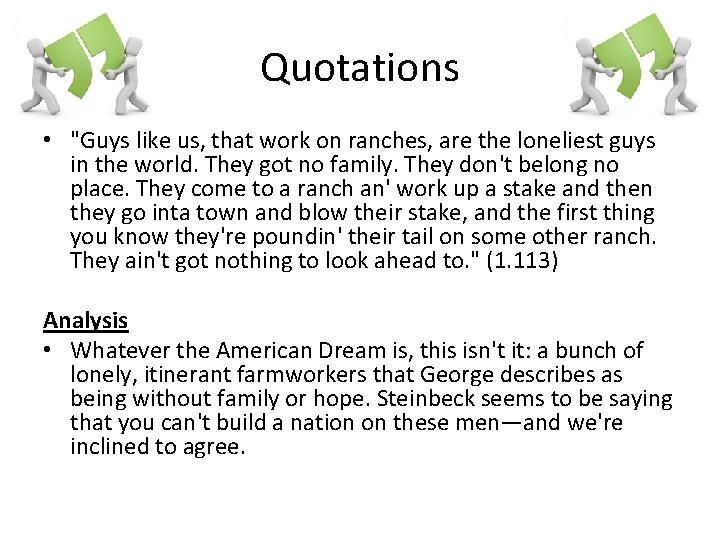 Quotations

• "Guys like us, that work on ranches, are the loneliest guys in the world. They got no family. They don't belong no place. They come to a ranch an' work up a stake and then they go inta town and blow their stake, and the first thing you know they're poundin' their tail on some other ranch. They ain't got nothing to look ahead to." (1.113)

Analysis

• Whatever the American Dream is, this isn't it: a bunch of lonely, itinerant farmworkers that George describes as being without family or hope. Steinbeck seems to be saying that you can't build a nation on these men—and we're inclined to agree.